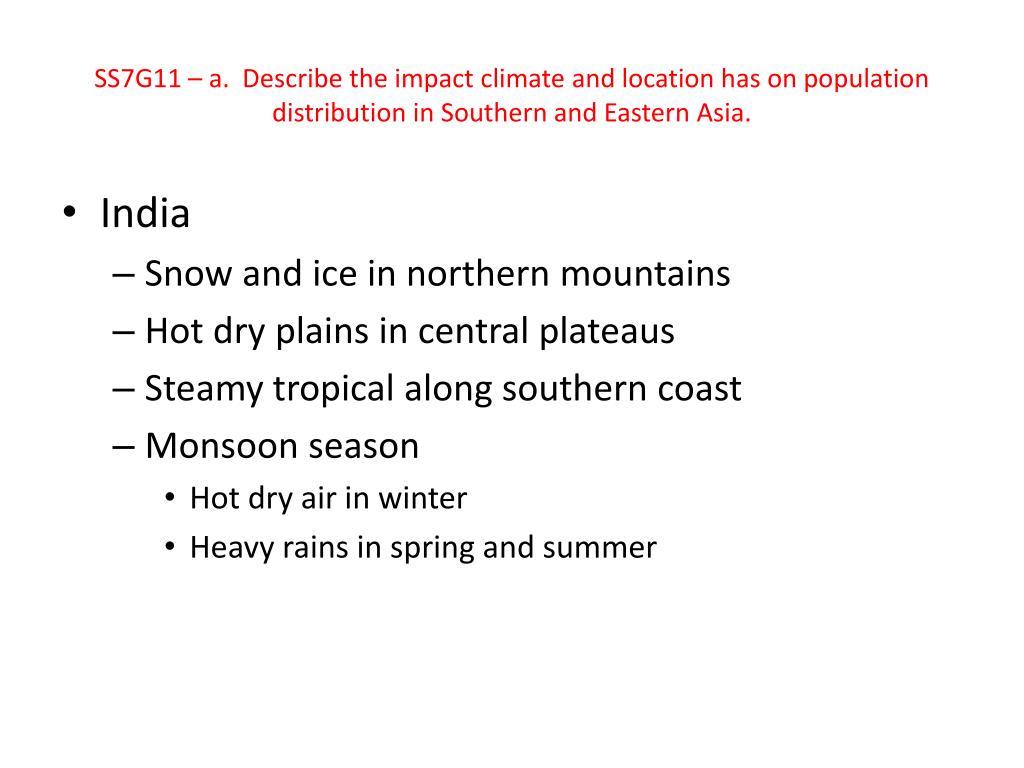 SS7G11 – a. Describe the impact climate and location has on population distribution in Southern and Eastern Asia.

• India
– Snow and ice in northern mountains
– Hot dry plains in central plateaus
– Steamy tropical along southern coast
– Monsoon season
• Hot dry air in winter
• Heavy rains in spring and summer